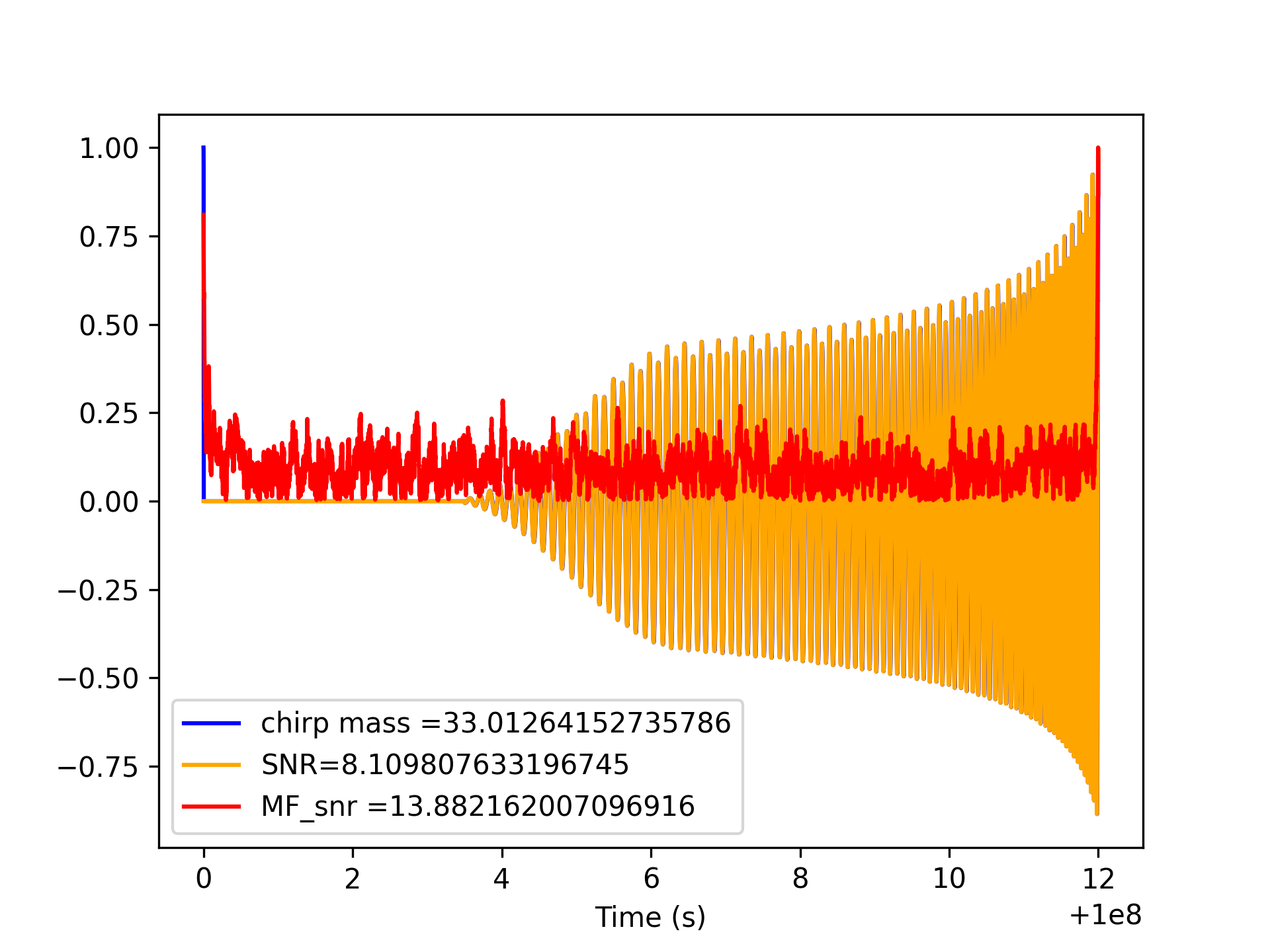 1.00
0.75
0.50
0.25
0.00
−0.25
−0.50
−0.75

chirp mass =33.01264152735786
SNR=8.109807633196745
MF_snr =13.882162007096916

0
2
4
6
8
10
12
Time (s)
+1e8